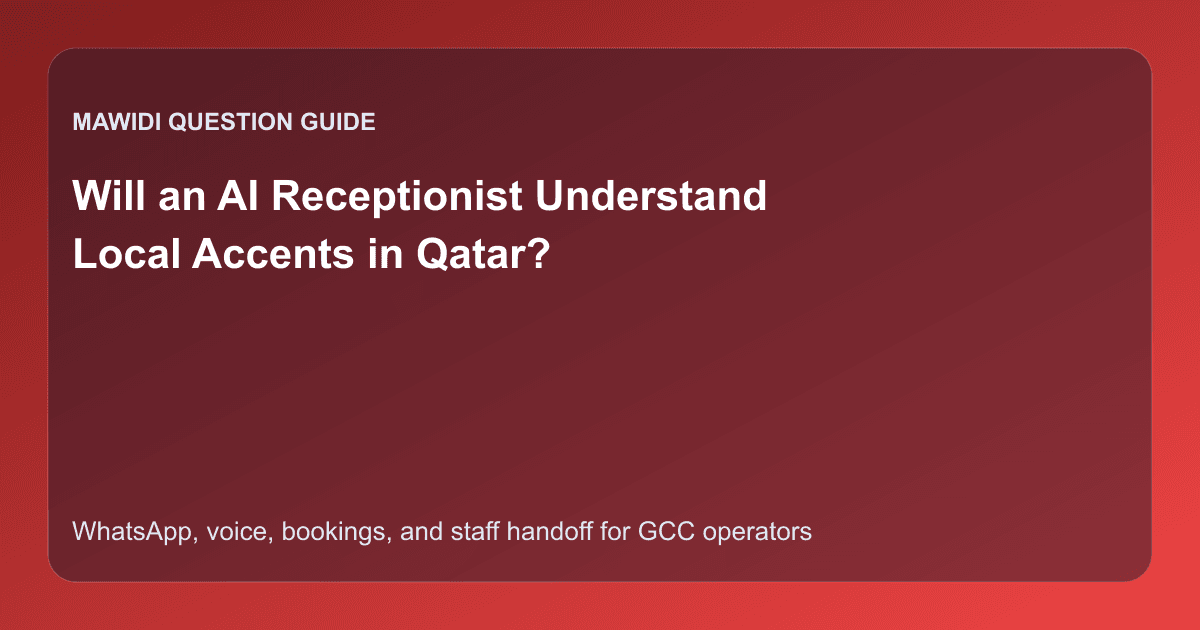 MAWIDI QUESTION GUIDE

Will an AI Receptionist Understand Local Accents in Qatar?

WhatsApp, voice, bookings, and staff handoff for GCC operators